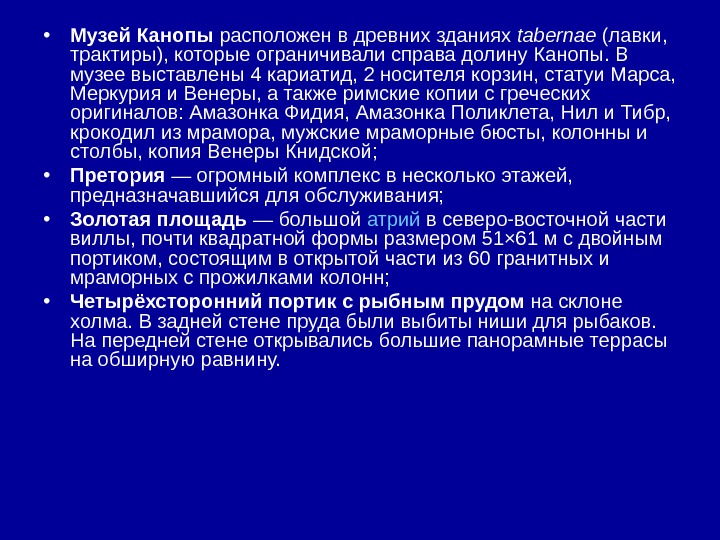 • Музей Канопы расположен в древних зданиях tabernae (лавки, трактиры), которые ограничивали справа долину Канопы. В музее выставлены 4 кариатид, 2 носителя корзин, статуи Марса, Меркурия и Венеры, а также римские копии с греческих оригиналов: Амазонка Фидия, Амазонка Поликлета, Нил и Тибр, крокодил из мрамора, мужские мраморные бюсты, колонны и столбы, копия Венеры Книдской;
• Претория — огромный комплекс в несколько этажей, предназначавшийся для обслуживания;
• Золотая площадь — большой атрий в северо-восточной части виллы, почти квадратной формы размером 51×61 м с двойным портиком, состоящим в открытой части из 60 гранитных и мраморных с прожилками колонн;
• Четырёхсторонний портик с рыбным прудом на склоне холма. В задней стене пруда были выбиты ниши для рыбаков. На передней стене открывались большие панорамные террасы на обширную равнину.